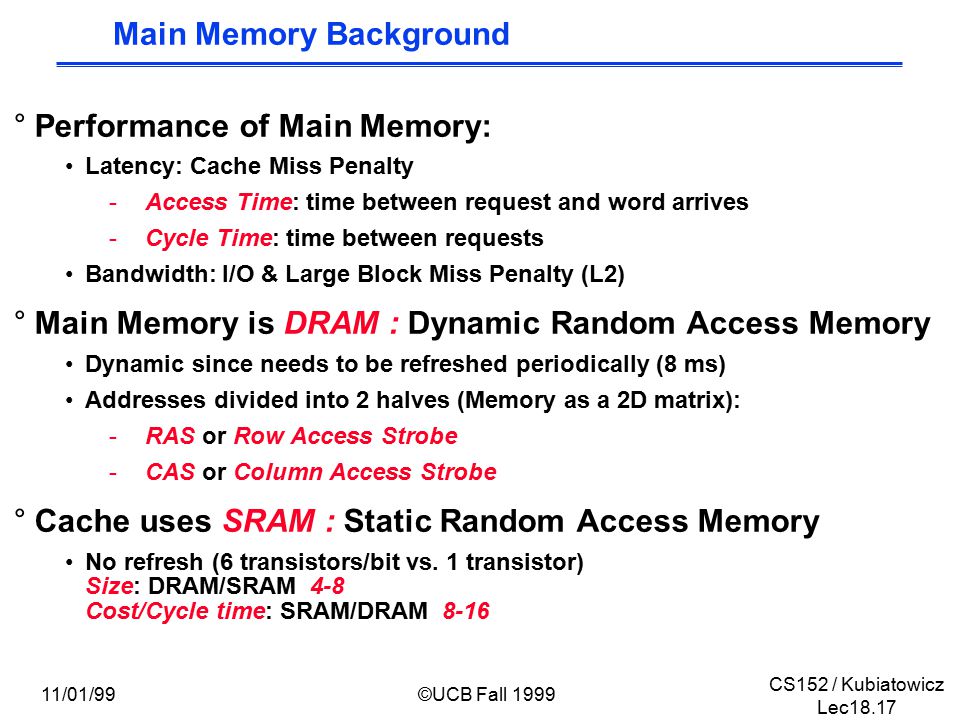 Main Memory Background

° Performance of Main Memory:

• Latency: Cache Miss Penalty

- Access Time: time between request and word arrives

- Cycle Time: time between requests

• Bandwidth: I/O & Large Block Miss Penalty (L2)

° Main Memory is DRAM : Dynamic Random Access Memory

• Dynamic since needs to be refreshed periodically (8 ms)

• Addresses divided into 2 halves (Memory as a 2D matrix):

- RAS or Row Access Strobe

- CAS or Column Access Strobe

° Cache uses SRAM : Static Random Access Memory

• No refresh (6 transistors/bit vs. 1 transistor)
Size: DRAM/SRAM 4-8
Cost/Cycle time: SRAM/DRAM 8-16

11/01/99

©UCB Fall 1999

CS152 / Kubiatowicz
Lec18.17